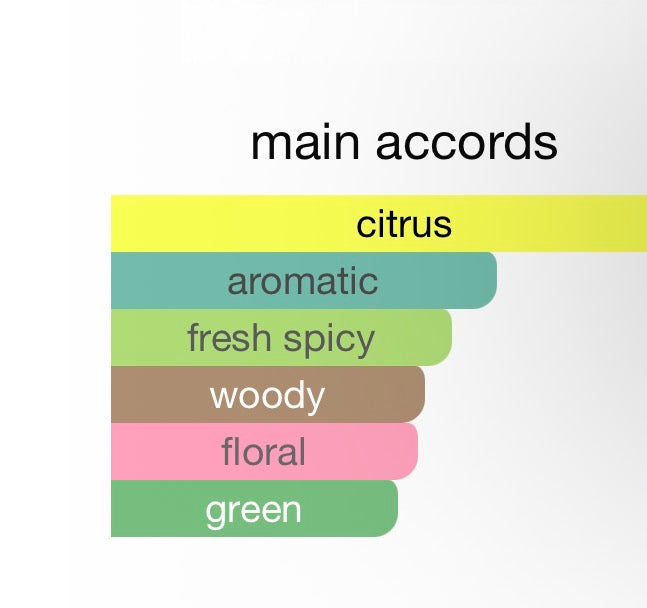 main accords

citrus
aromatic
fresh spicy
woody
floral
green